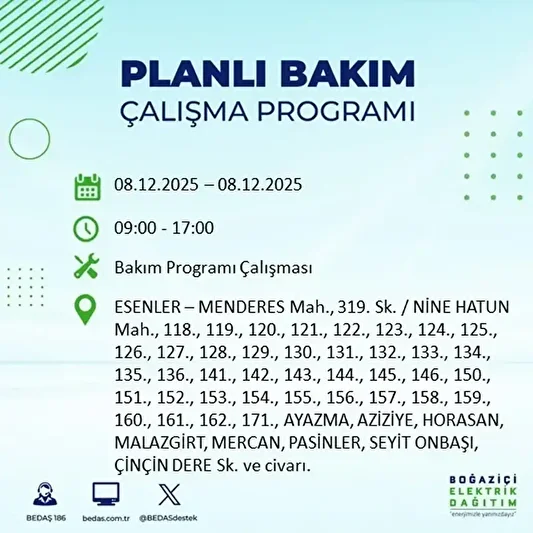 PLANLI BAKIM
ÇALIŞMA PROGRAMI

08.12.2025 – 08.12.2025

09:00 - 17:00

Bakım Programı Çalışması

ESENLER – MENDERES Mah., 319. Sk. / NİNE HATUN Mah., 118., 119., 120., 121., 122., 123., 124., 125., 126., 127., 128., 129., 130., 131., 132., 133., 134., 135., 136., 141., 142., 143., 144., 145., 146., 150., 151., 152., 153., 154., 155., 156., 157., 158., 159., 160., 161., 162., 171., AYAZMA, AZİZİYE, HORASAN, MALAZGİRT, MERCAN, PASİNLER, SEYİT ONBAŞI, ÇİNÇİN DERE Sk. ve civarı.

BEDAŞ 186
bedas.com.tr
@BEDASdestek

BOĞAZİÇİ
ELEKTRİK
DAĞITIM
"enerjimizle yanınızdayız"